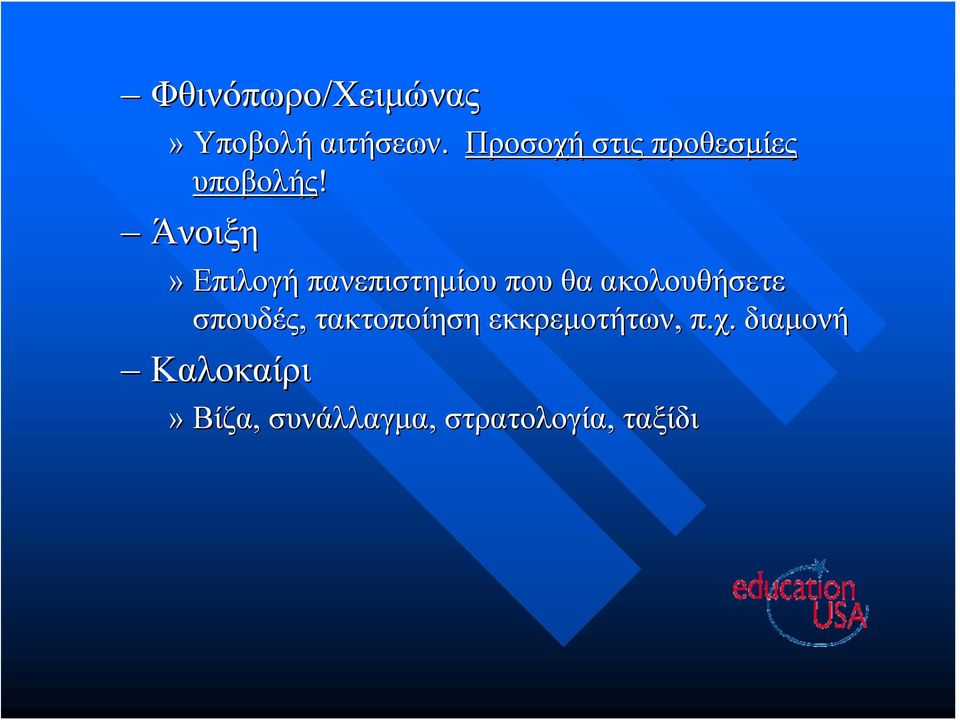 – Φθινόπωρο/Χειμώνας

» Υποβολή αιτήσεων. Προσοχή στις προθεσμίες υποβολής!

– Άνοιξη

» Επιλογή πανεπιστημίου που θα ακολουθήσετε σπουδές, τακτοποίηση εκκρεμοτήτων, π.χ. διαμονή

– Καλοκαίρι

» Βίζα, συνάλλαγμα, στρατολογία, ταξίδι

education USA